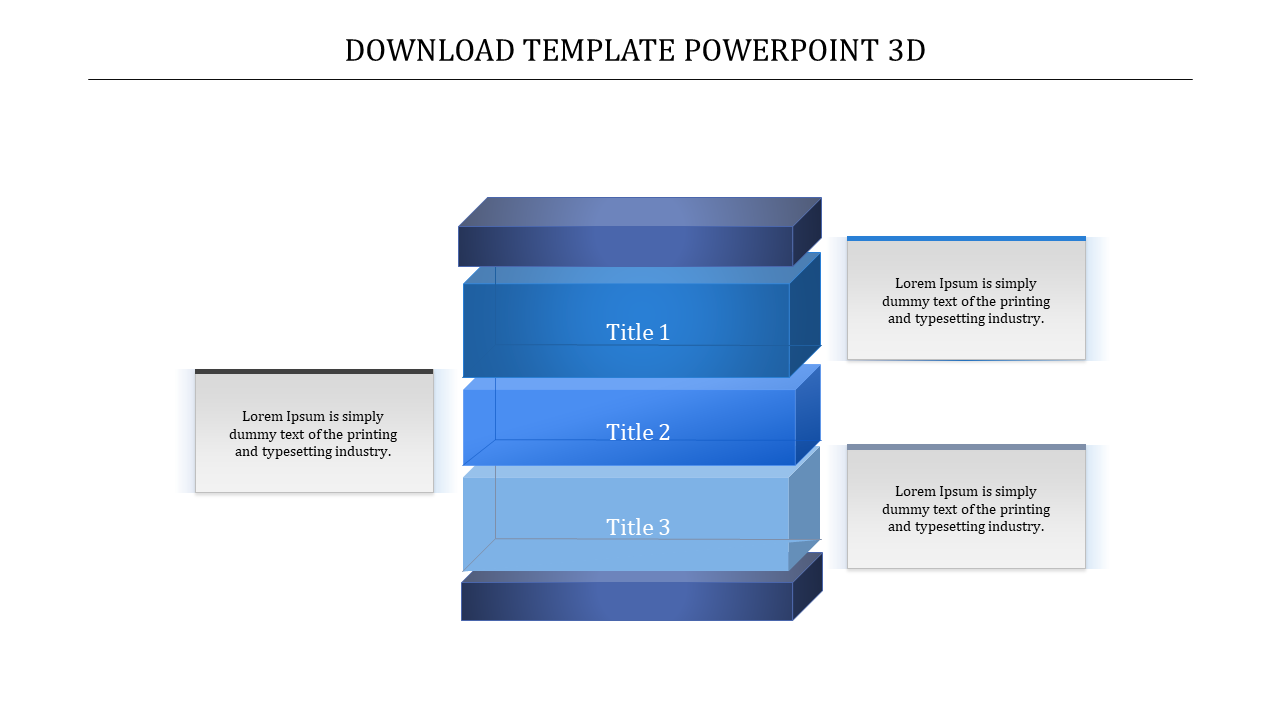 DOWNLOAD TEMPLATE POWERPOINT 3D

Lorem Ipsum is simply dummy text of the printing and typesetting industry.

Title 1

Title 2

Title 3

Lorem Ipsum is simply dummy text of the printing and typesetting industry.

Lorem Ipsum is simply dummy text of the printing and typesetting industry.